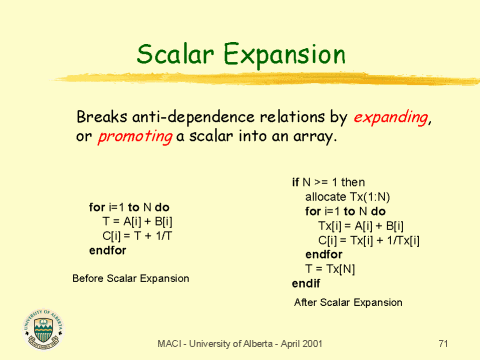 Scalar Expansion

Breaks anti-dependence relations by expanding, or promoting a scalar into an array.

for i=1 to N do
T = A[i] + B[i]
C[i] = T + 1/T
endfor

Before Scalar Expansion

if N >= 1 then
allocate Tx(1:N)
for i=1 to N do
Tx[i] = A[i] + B[i]
C[i] = Tx[i] + 1/Tx[i]
endfor
T = Tx[N]
endif

After Scalar Expansion

UNIVERSITY OF ALBERTA

MACI - University of Alberta - April 2001

71